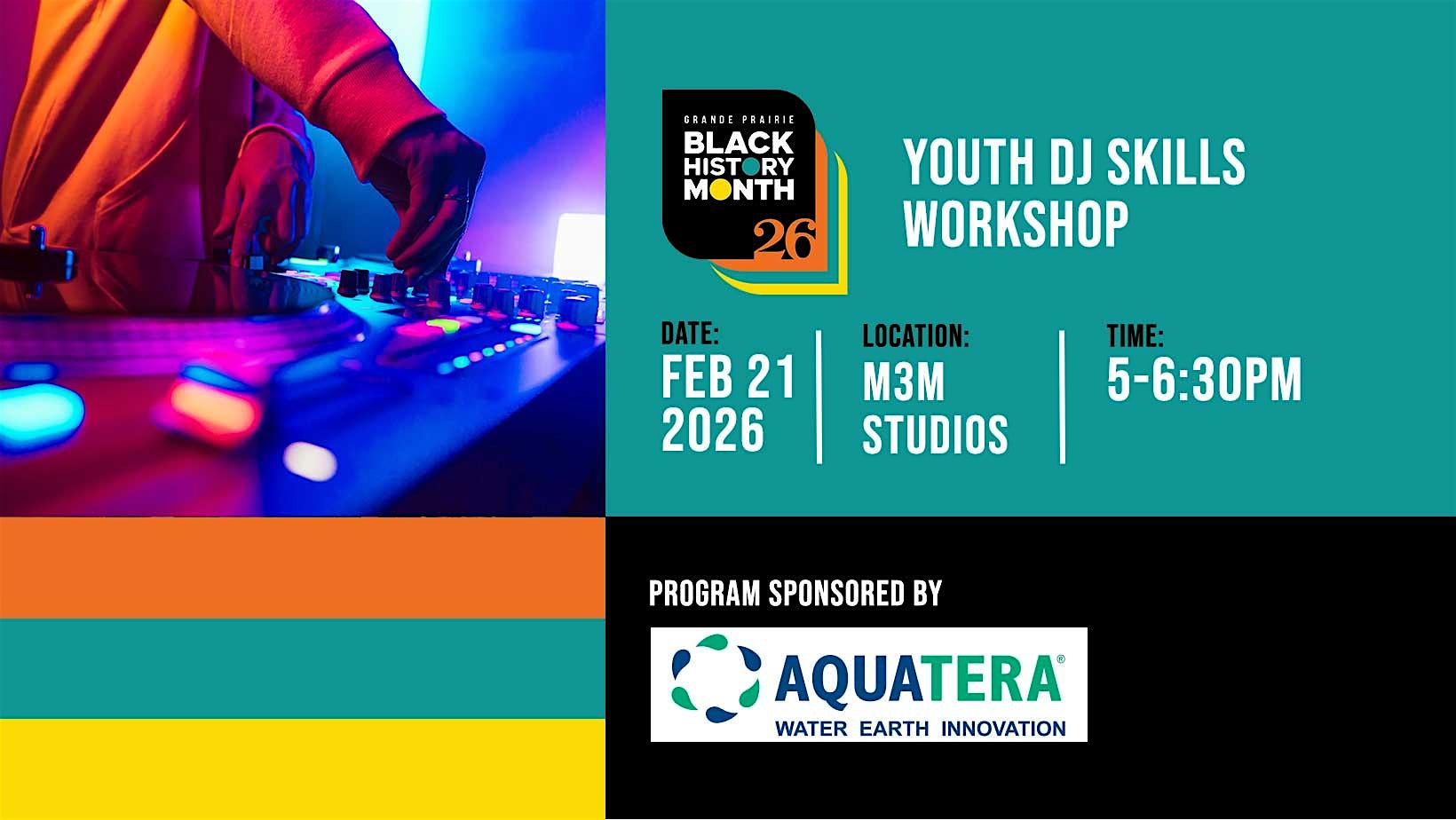 GRANDE PRAIRIE
BLACK HISTORY MONTH
26

YOUTH DJ SKILLS WORKSHOP

DATE:
FEB 21 2026

LOCATION:
M3M STUDIOS

TIME:
5-6:30PM

PROGRAM SPONSORED BY

AQUATERA®
WATER EARTH INNOVATION